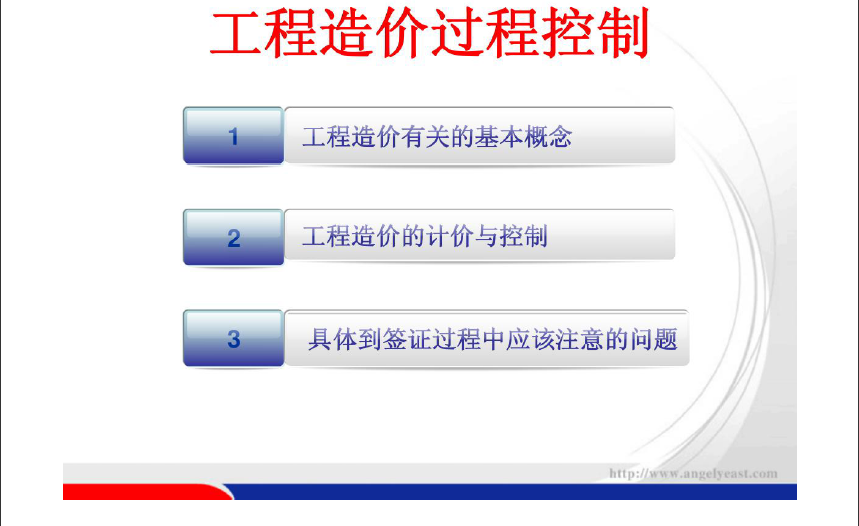 工程造价过程控制

1 工程造价有关的基本概念

2 工程造价的计价与控制

3 具体到签证过程中应该注意的问题

http://www.angelyeast.com